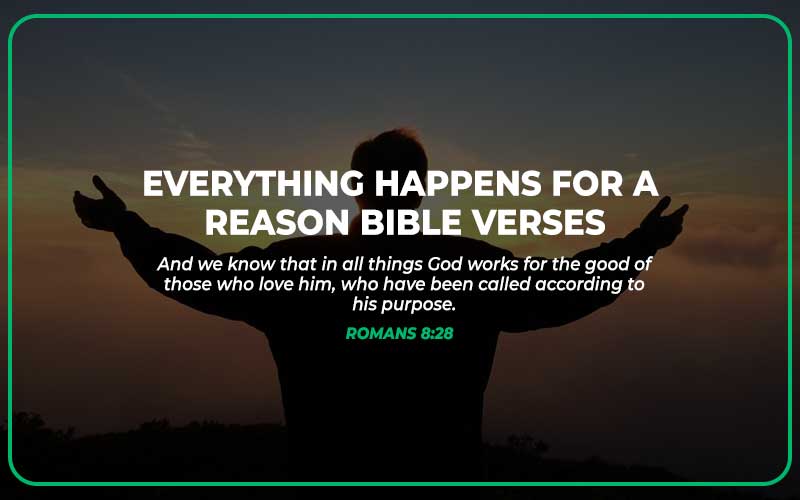 EVERYTHING HAPPENS FOR A REASON BIBLE VERSES

And we know that in all things God works for the good of those who love him, who have been called according to his purpose.

ROMANS 8:28